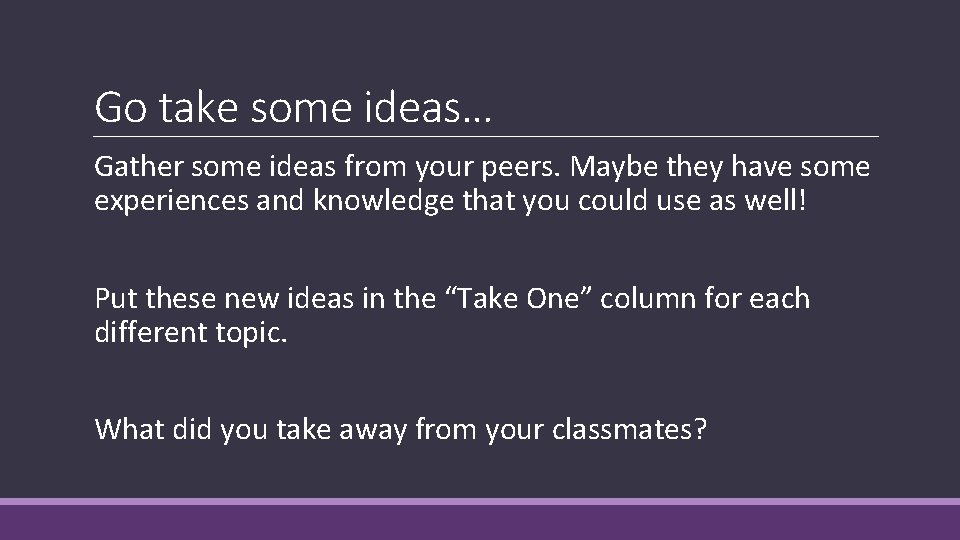 Go take some ideas…

Gather some ideas from your peers. Maybe they have some experiences and knowledge that you could use as well!

Put these new ideas in the “Take One” column for each different topic.

What did you take away from your classmates?